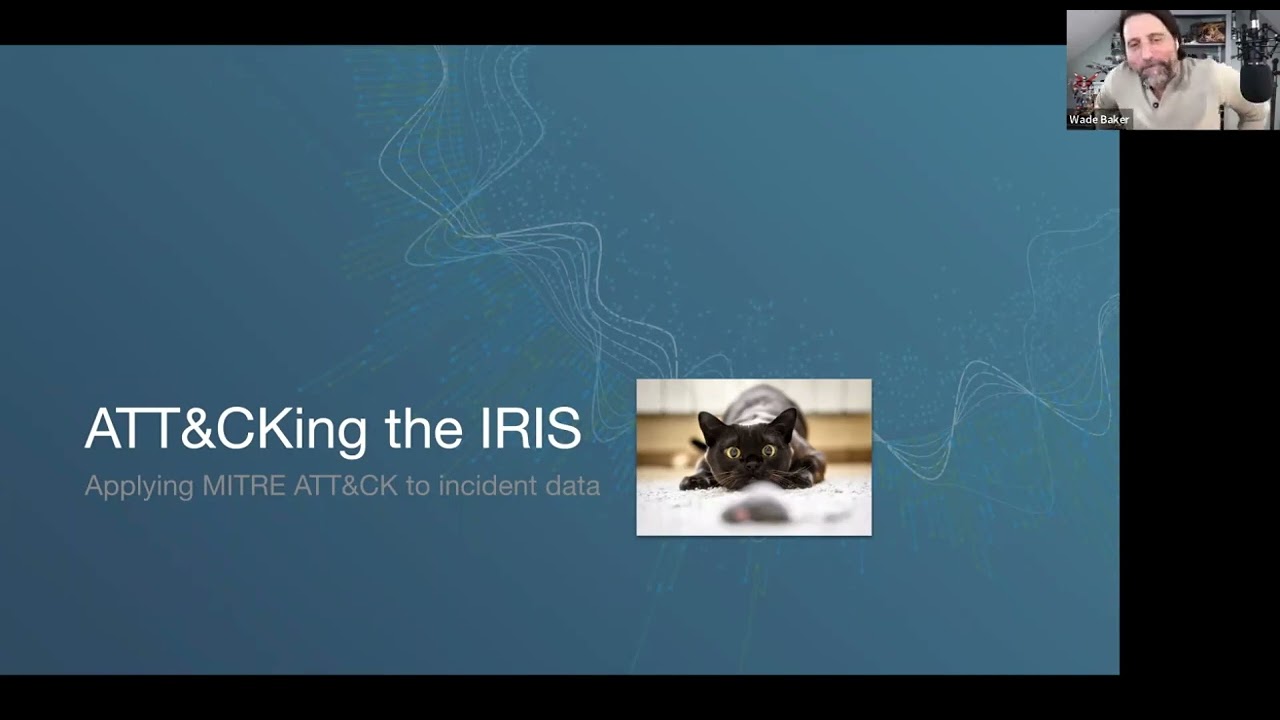 Wade Baker

ATT&CKing the IRIS

Applying MITRE ATT&CK to incident data